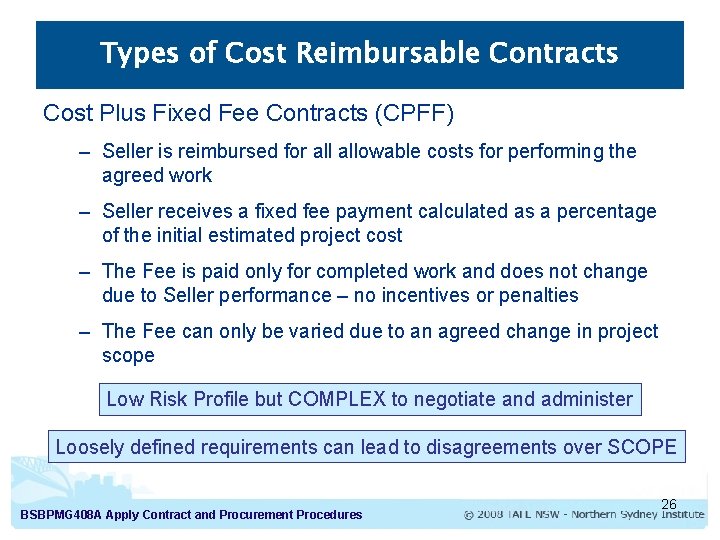 Types of Cost Reimbursable Contracts

Cost Plus Fixed Fee Contracts (CPFF)

– Seller is reimbursed for all allowable costs for performing the agreed work

– Seller receives a fixed fee payment calculated as a percentage of the initial estimated project cost

– The Fee is paid only for completed work and does not change due to Seller performance – no incentives or penalties

– The Fee can only be varied due to an agreed change in project scope

Low Risk Profile but COMPLEX to negotiate and administer

Loosely defined requirements can lead to disagreements over SCOPE

26

BSBPMG408A Apply Contract and Procurement Procedures

© 2008 TAFE NSW - Northern Sydney Institute